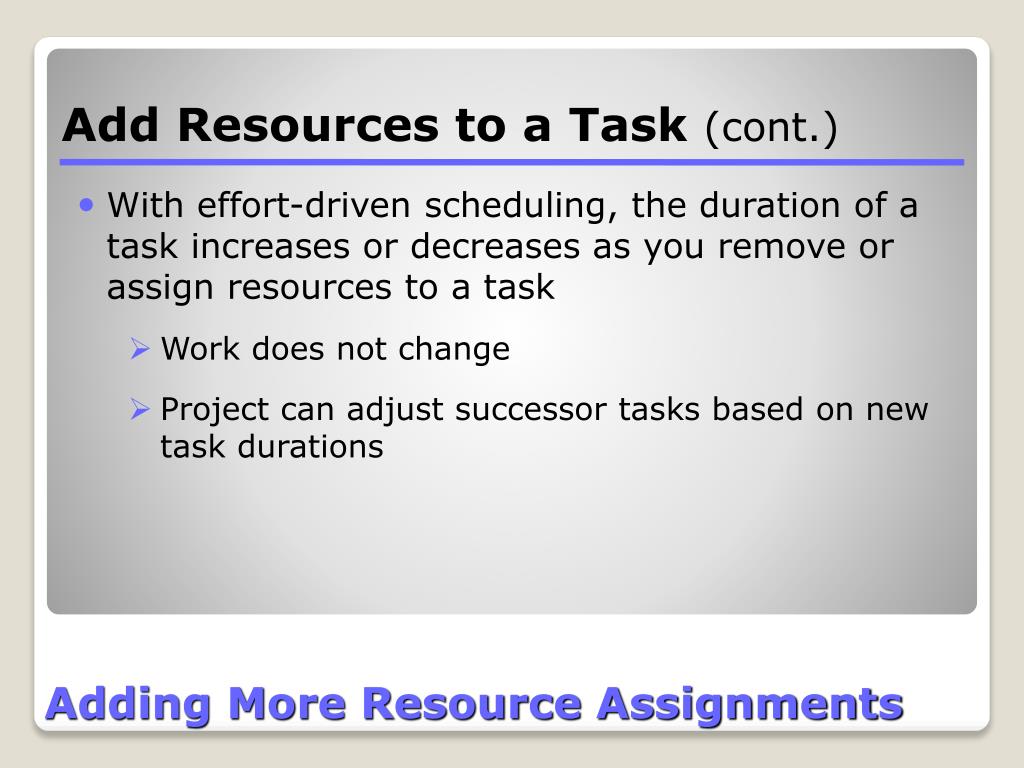 Add Resources to a Task (cont.)

• With effort-driven scheduling, the duration of a task increases or decreases as you remove or assign resources to a task

➢ Work does not change

➢ Project can adjust successor tasks based on new task durations

Adding More Resource Assignments